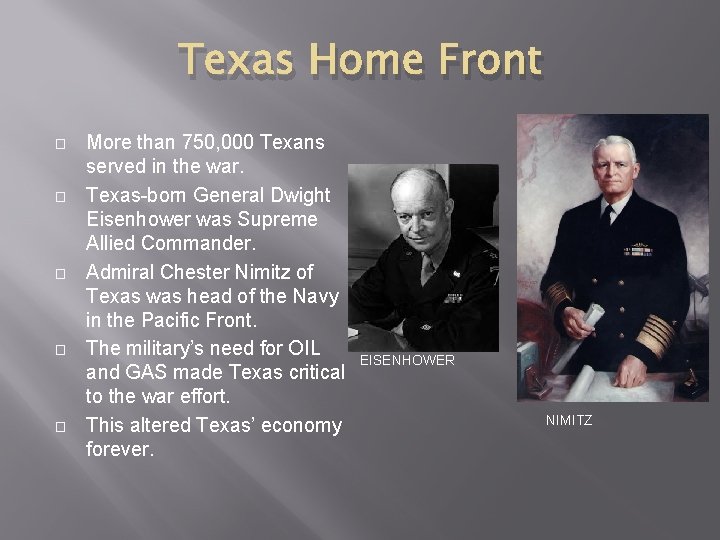 Texas Home Front

□ More than 750,000 Texans served in the war.

□ Texas-born General Dwight Eisenhower was Supreme Allied Commander.

□ Admiral Chester Nimitz of Texas was head of the Navy in the Pacific Front.

□ The military's need for OIL and GAS made Texas critical to the war effort.

□ This altered Texas' economy forever.

EISENHOWER

NIMITZ